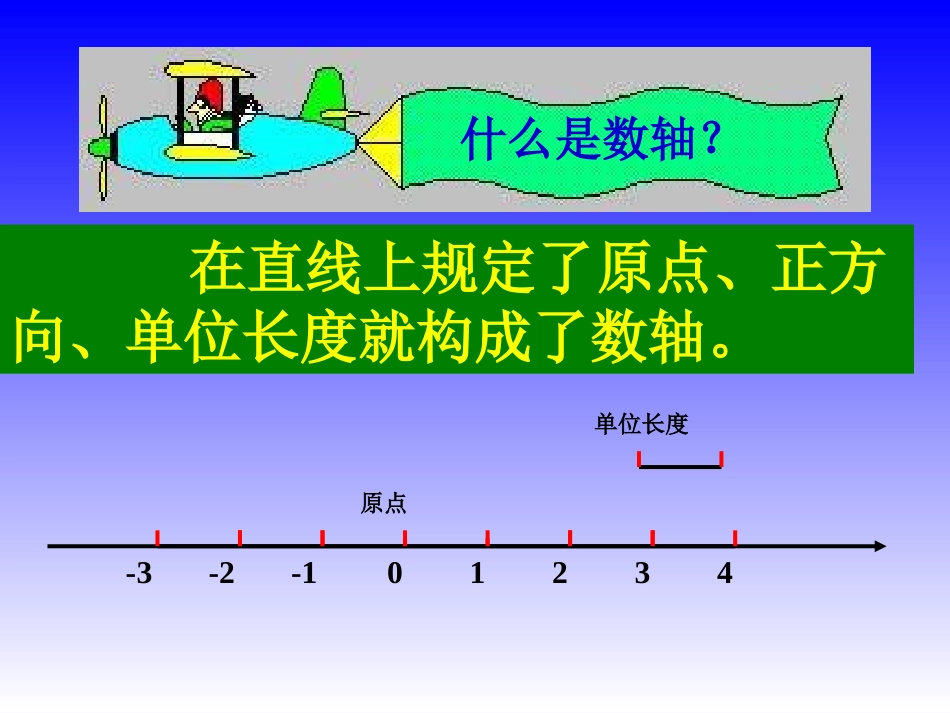 什么是数轴？

在直线上规定了原点、正方向、单位长度就构成了数轴。

单位长度

原点

-3 -2 -1 0 1 2 3 4